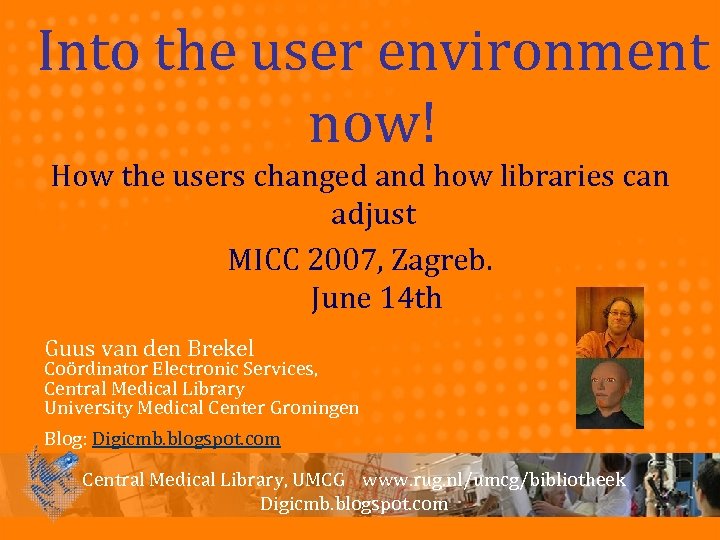 Into the user environment now!

How the users changed and how libraries can adjust

MICC 2007, Zagreb.
June 14th

Guus van den Brekel
Coördinator Electronic Services,
Central Medical Library
University Medical Center Groningen

Blog: Digicmb.blogspot.com

Central Medical Library, UMCG www.rug.nl/umcg/bibliotheek
Digicmb.blogspot.com